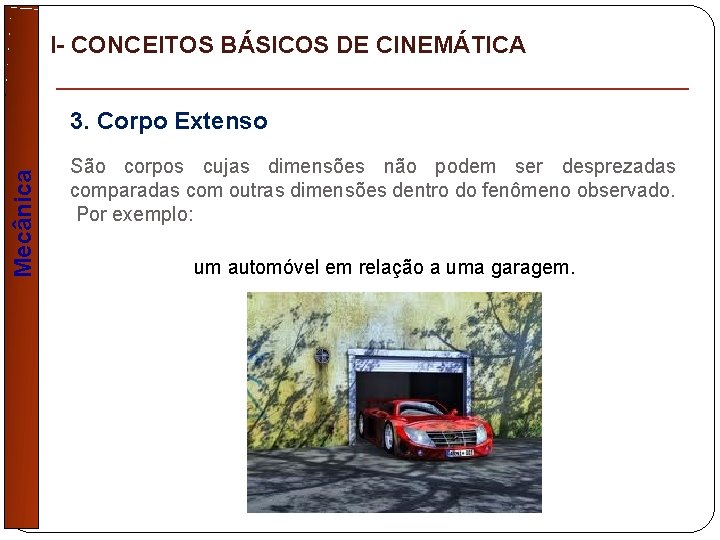 Mecânica

I- CONCEITOS BÁSICOS DE CINEMÁTICA

3. Corpo Extenso

São corpos cujas dimensões não podem ser desprezadas comparadas com outras dimensões dentro do fenômeno observado. Por exemplo:

um automóvel em relação a uma garagem.